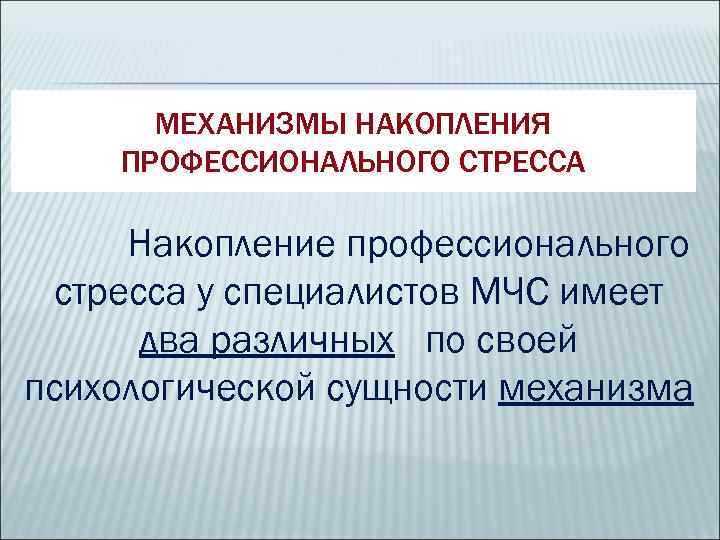 МЕХАНИЗМЫ НАКОПЛЕНИЯ ПРОФЕССИОНАЛЬНОГО СТРЕССА

Накопление профессионального стресса у специалистов МЧС имеет два различных по своей психологической сущности механизма